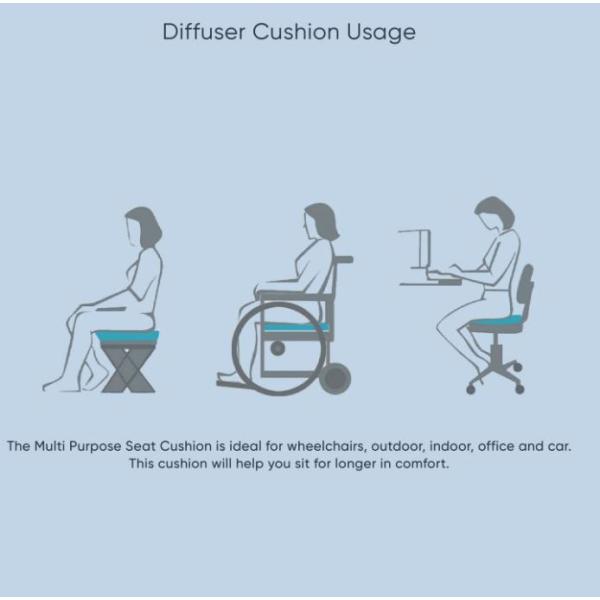 Diffuser Cushion Usage

The Multi Purpose Seat Cushion is ideal for wheelchairs, outdoor, indoor, office and car. This cushion will help you sit for longer in comfort.